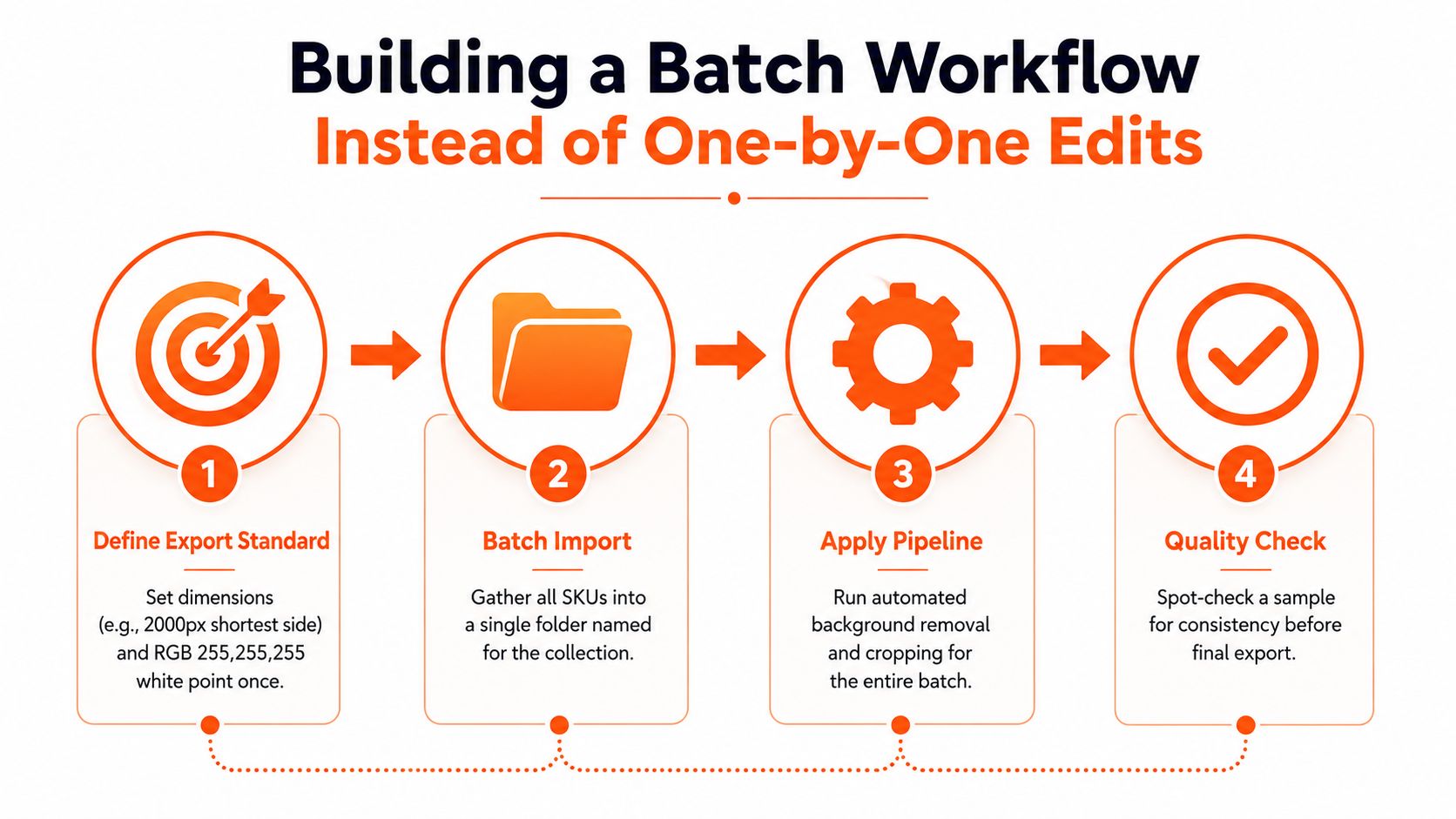 Building a Batch Workflow
Instead of One-by-One Edits

1
Define Export Standard
Set dimensions (e.g., 2000px shortest side) and RGB 255,255,255 white point once.

2
Batch Import
Gather all SKUs into a single folder named for the collection.

3
Apply Pipeline
Run automated background removal and cropping for the entire batch.

4
Quality Check
Spot-check a sample for consistency before final export.